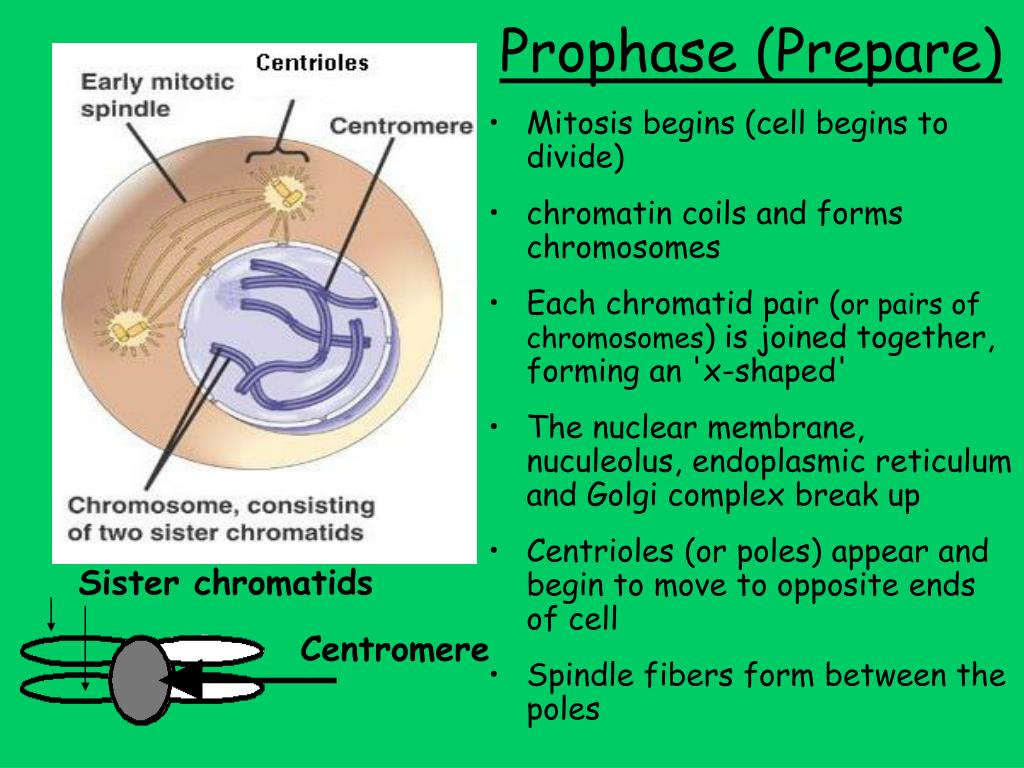 Prophase (Prepare)

Early mitotic spindle

Centrioles

Centromere

Chromosome, consisting of two sister chromatids

Sister chromatids

Centromere

• Mitosis begins (cell begins to divide)

• chromatin coils and forms chromosomes

• Each chromatid pair (or pairs of chromosomes) is joined together, forming an 'x-shaped'

• The nuclear membrane, nuculeolus, endoplasmic reticulum and Golgi complex break up

• Centrioles (or poles) appear and begin to move to opposite ends of cell

• Spindle fibers form between the poles